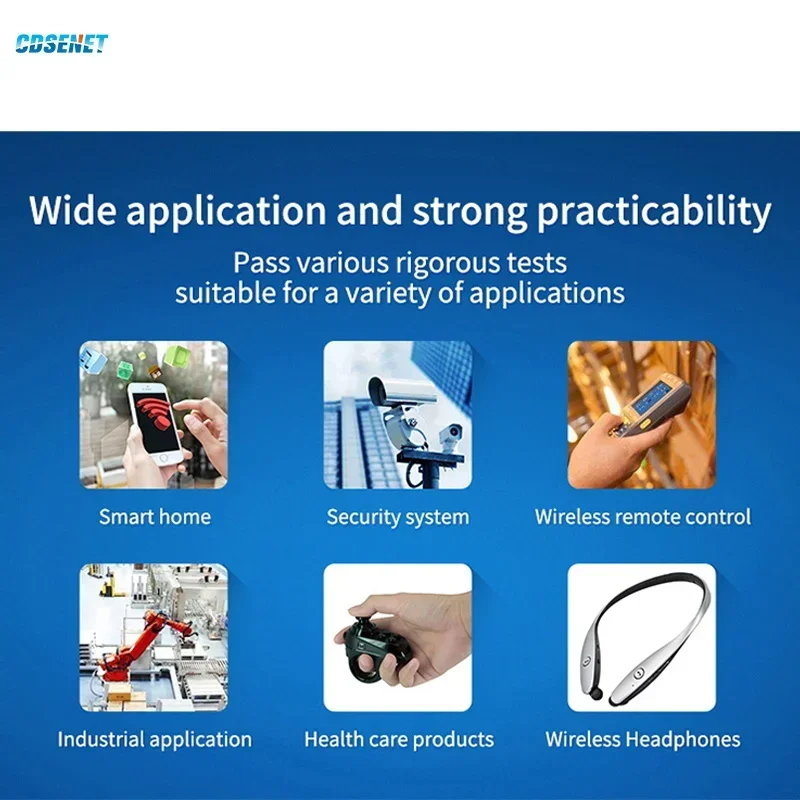 CDSENET

Wide application and strong practicability

Pass various rigorous tests
suitable for a variety of applications

Smart home

Security system

Wireless remote control

Industrial application

Health care products

Wireless Headphones